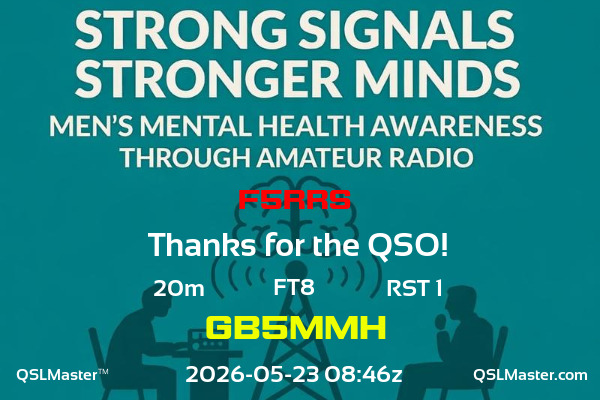 STRONG SIGNALS
STRONGER MINDS
MEN'S MENTAL HEALTH AWARENESS
THROUGH AMATEUR RADIO

F5RRS

Thanks for the QSO!

20m FT8 RST 1

GB5MMH

QSLMaster™ 2026-05-23 08:46z QSLMaster.com